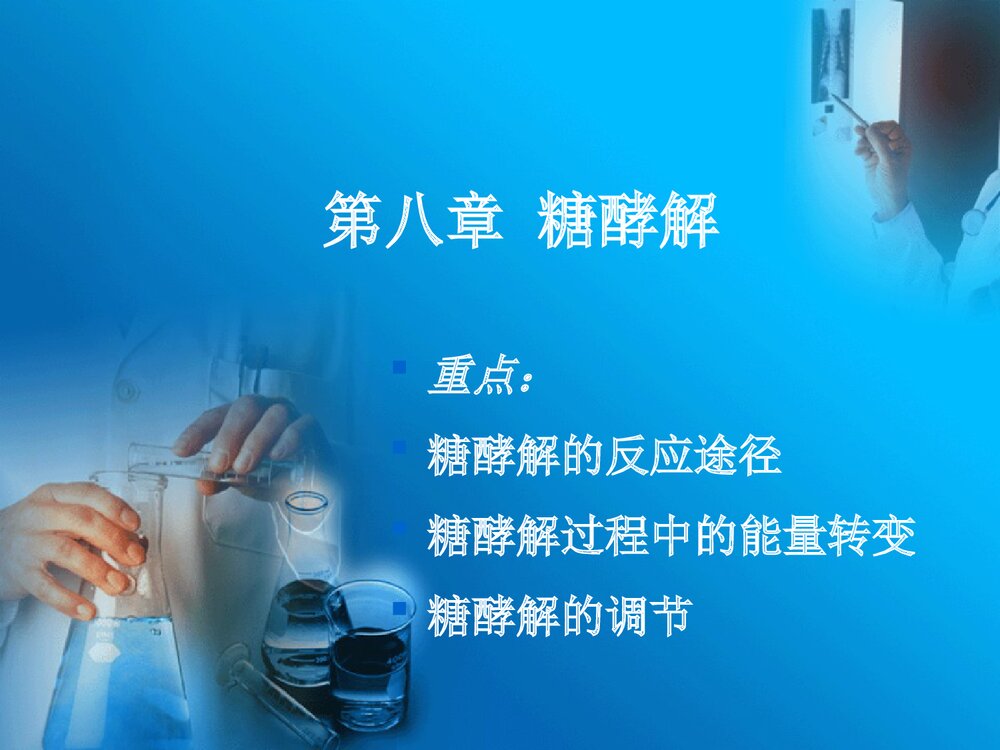 第八章 糖酵解

重点：

糖酵解的反应途径

糖酵解过程中的能量转变

糖酵解的调节